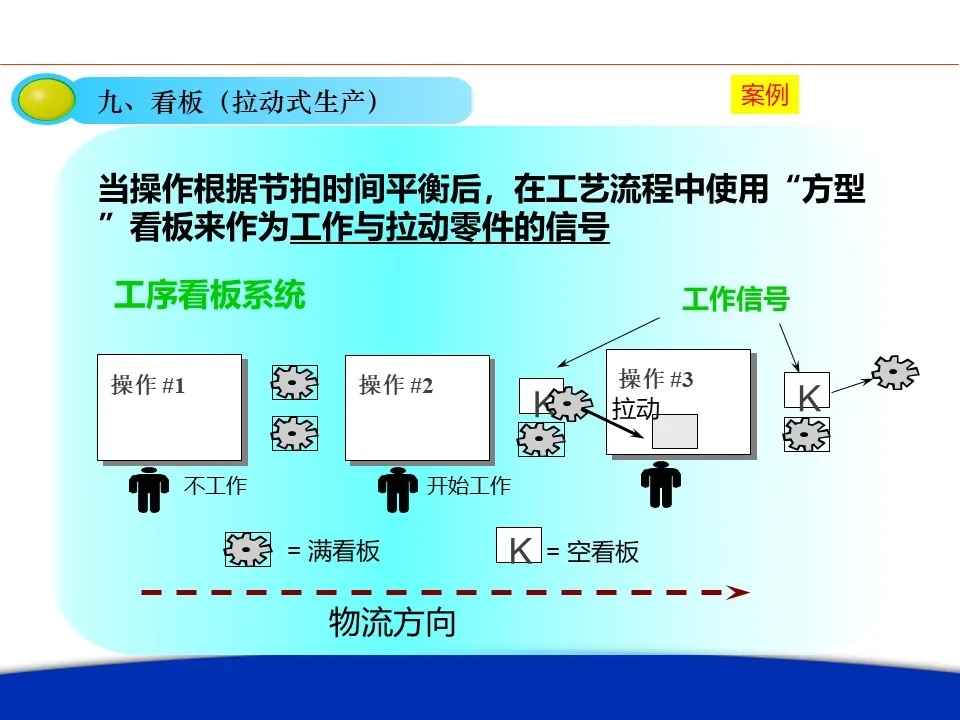 九、看板（拉动式生产）

案例

当操作根据节拍时间平衡后，在工艺流程中使用“方型”看板来作为工作与拉动零件的信号

工序看板系统

工作信号

操作 #1

操作 #2

K

操作 #3

拉动

K

不工作

开始工作

= 满看板

K = 空看板

物流方向